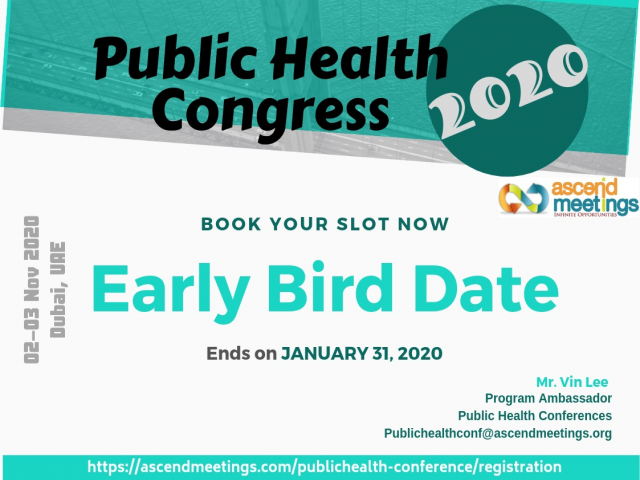 Public Health Congress

2020

ascend meetings
INFINITE OPPORTUNITIES

02-03 Nov 2020
Dubai, UAE

BOOK YOUR SLOT NOW

Early Bird Date

Ends on JANUARY 31, 2020

Mr. Vin Lee
Program Ambassador
Public Health Conferences
Publichealthconf@ascendmeetings.org

https://ascendmeetings.com/publichealth-conference/registration